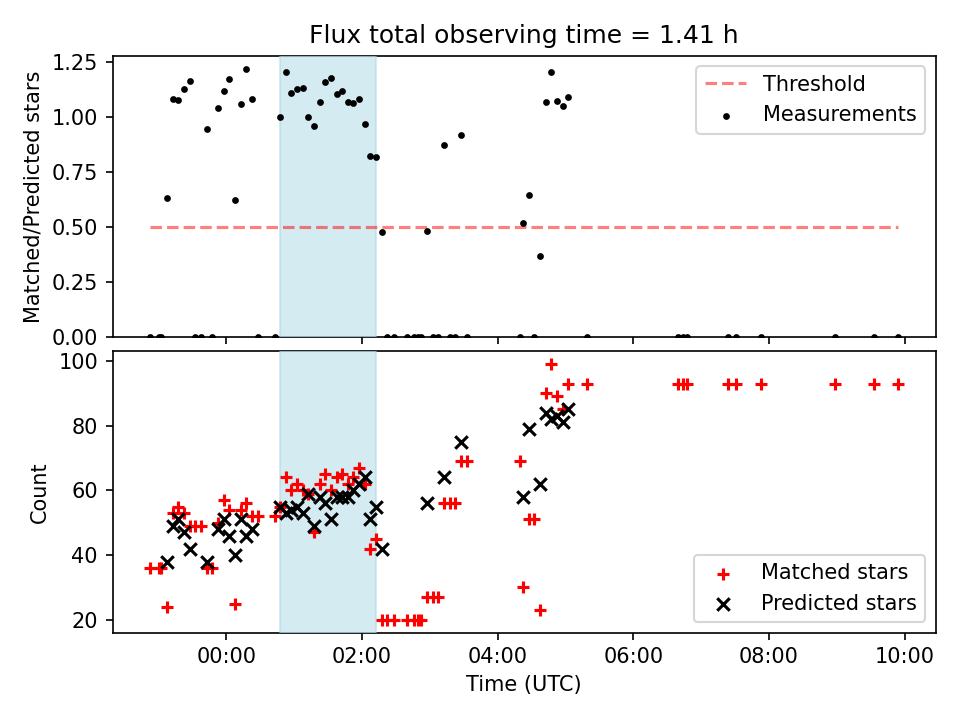 Flux total observing time = 1.41 h

Matched/Predicted stars

1.25
1.00
0.75
0.50
0.25
0.00

Threshold
Measurements

Count

100
80
60
40
20

Matched stars
Predicted stars

00:00
02:00
04:00
06:00
08:00
10:00

Time (UTC)